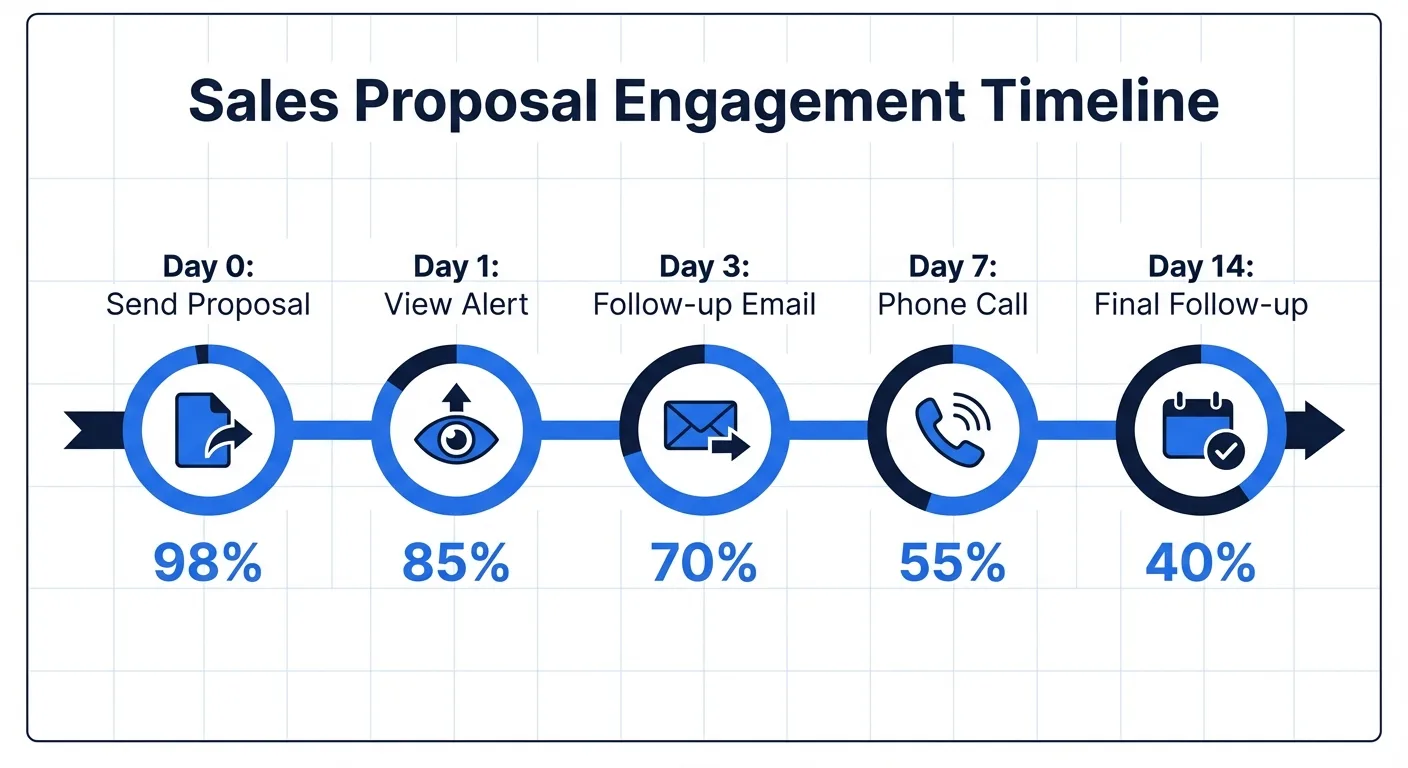 Sales Proposal Engagement Timeline

Day 0:
Send Proposal
98%

Day 1:
View Alert
85%

Day 3:
Follow-up Email
70%

Day 7:
Phone Call
55%

Day 14:
Final Follow-up
40%